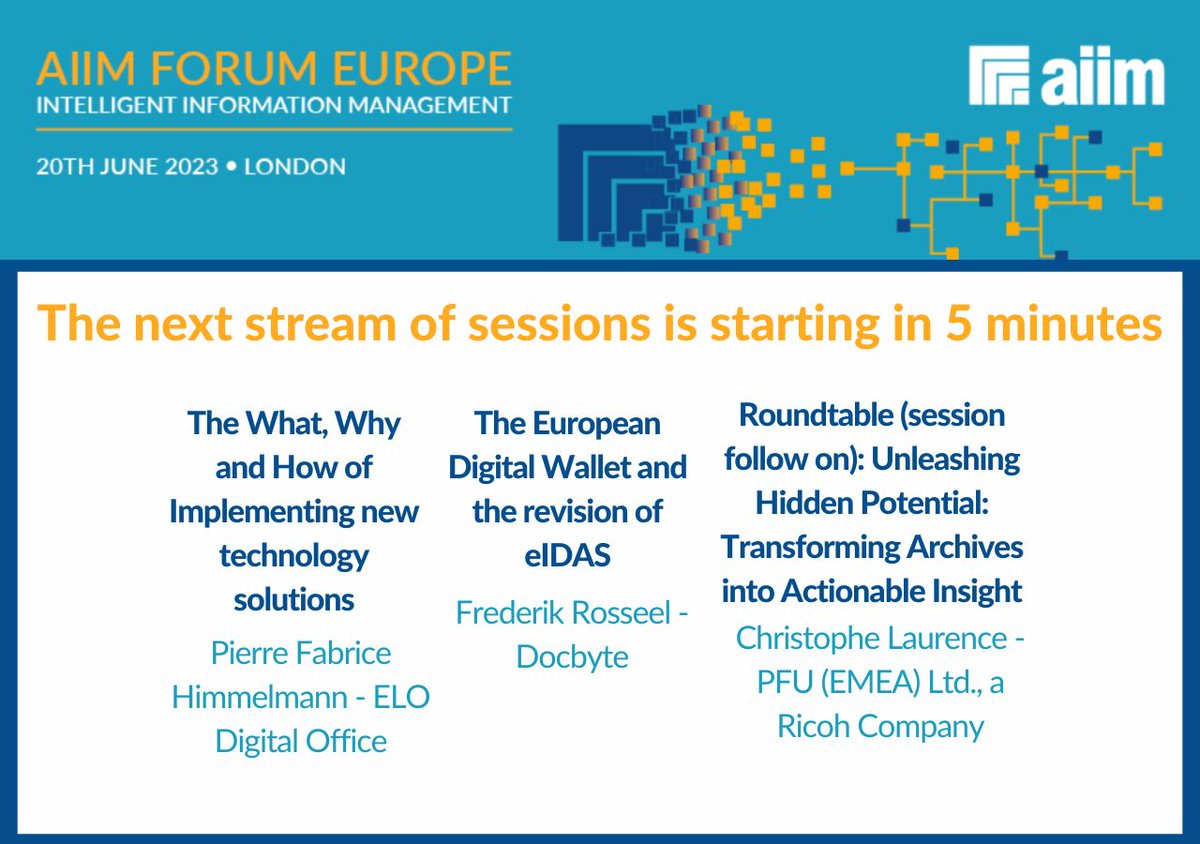 AIIM FORUM EUROPE
INTELLIGENT INFORMATION MANAGEMENT
20TH JUNE 2023 • LONDON

aiim

The next stream of sessions is starting in 5 minutes

The What, Why and How of Implementing new technology solutions

Pierre Fabrice Himmelmann - ELO Digital Office

The European Digital Wallet and the revision of eIDAS

Frederik Rosseel - Docbyte

Roundtable (session follow on): Unleashing Hidden Potential: Transforming Archives into Actionable Insight

Christophe Laurence - PFU (EMEA) Ltd., a Ricoh Company